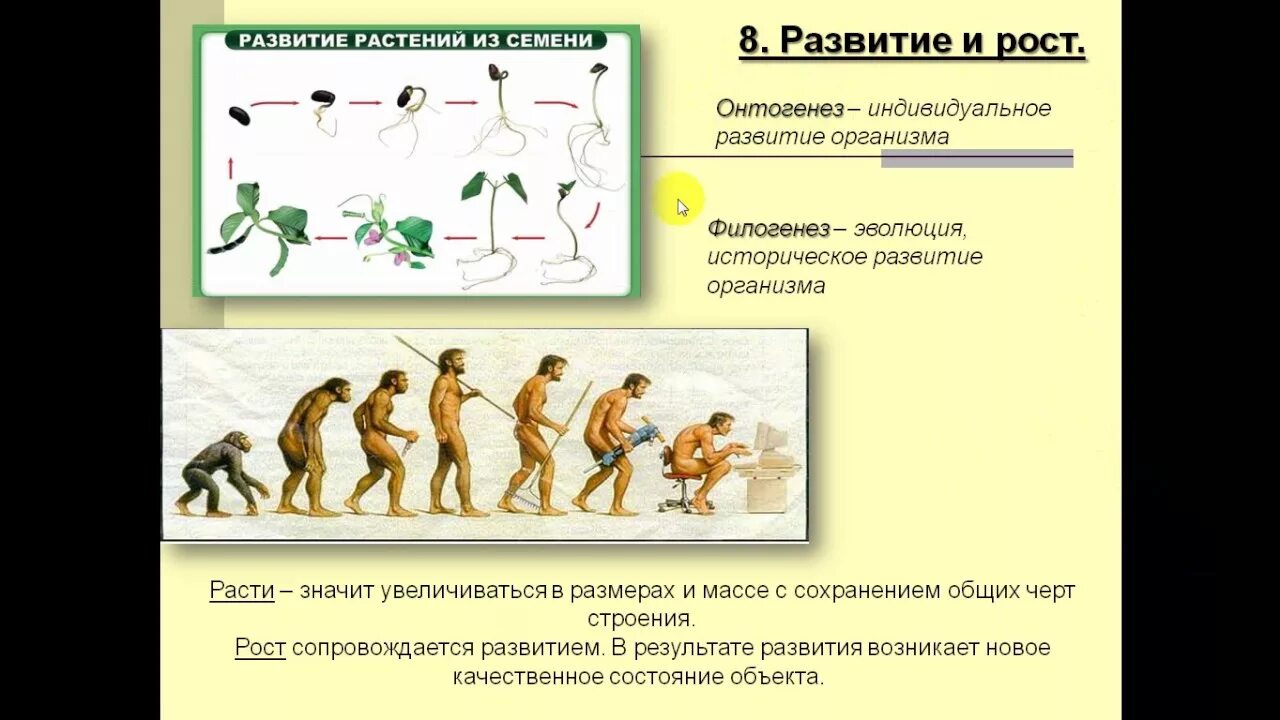 РАЗВИТИЕ РАСТЕНИЙ ИЗ СЕМЕНИ

8. Развитие и рост.

Онтогенез – индивидуальное развитие организма

Филогенез – эволюция, историческое развитие организма

Расти – значит увеличиваться в размерах и массе с сохранением общих черт строения.
Рост сопровождается развитием. В результате развития возникает новое качественное состояние объекта.